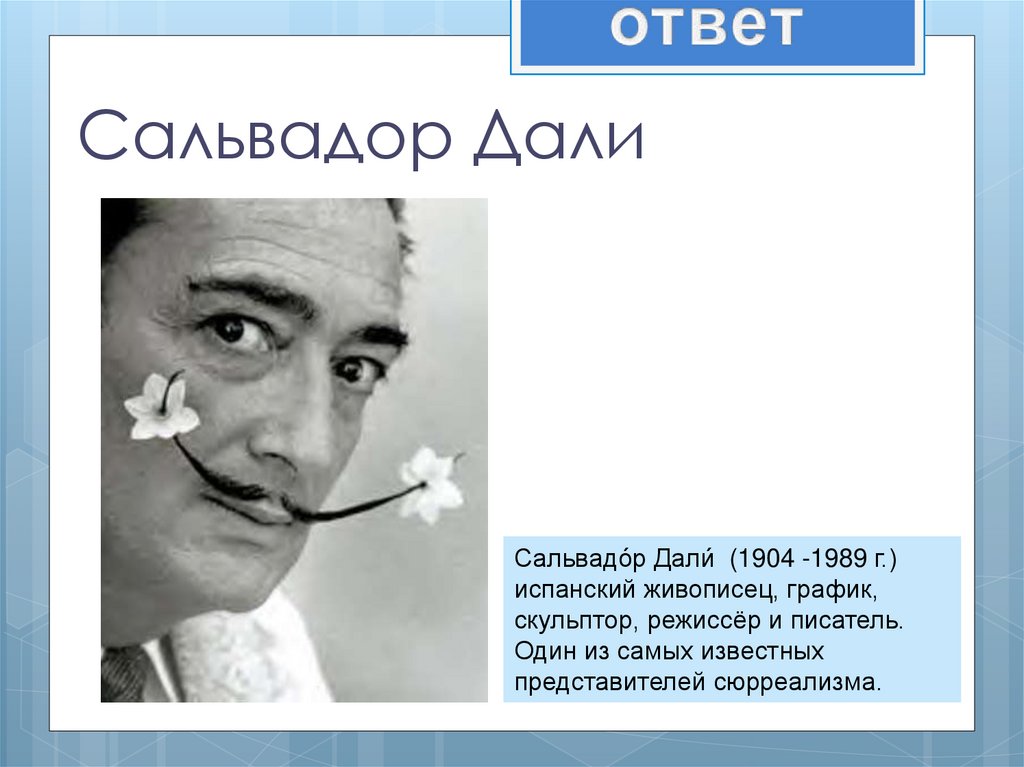 ответ

Сальвадор Дали

Сальвадо́р Дали́ (1904 -1989 г.) испанский живописец, график, скульптор, режиссёр и писатель. Один из самых известных представителей сюрреализма.